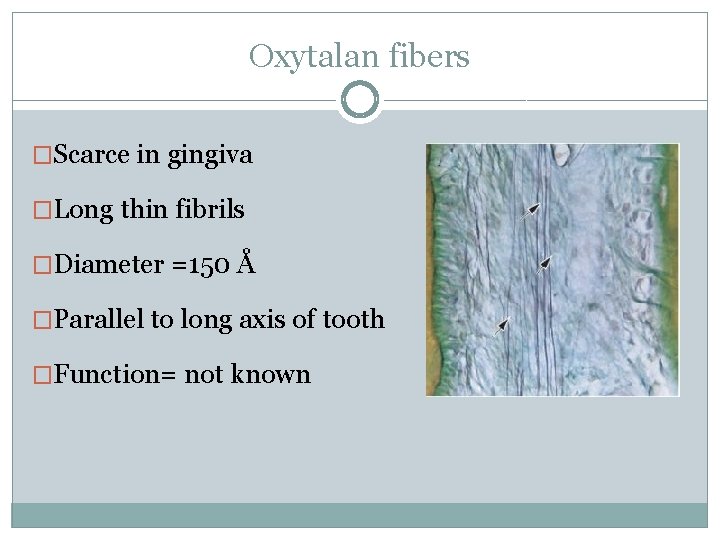 Oxytalan fibers

□Scarce in gingiva

□Long thin fibrils

□Diameter =150 Å

□Parallel to long axis of tooth

□Function= not known